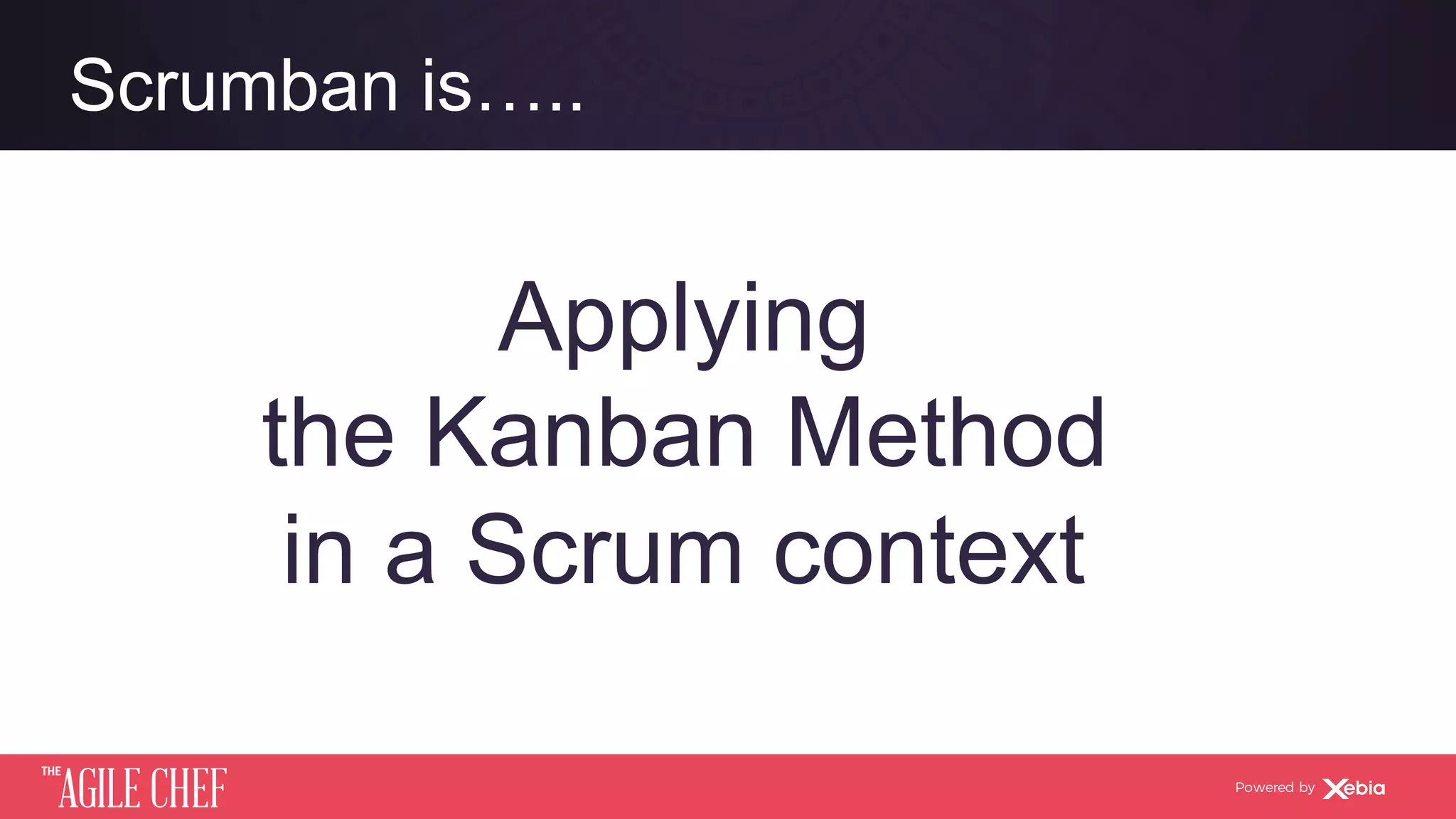 Scrumban is…..

Applying
the Kanban Method
in a Scrum context

THE AGILE CHEF

Powered by Xebia